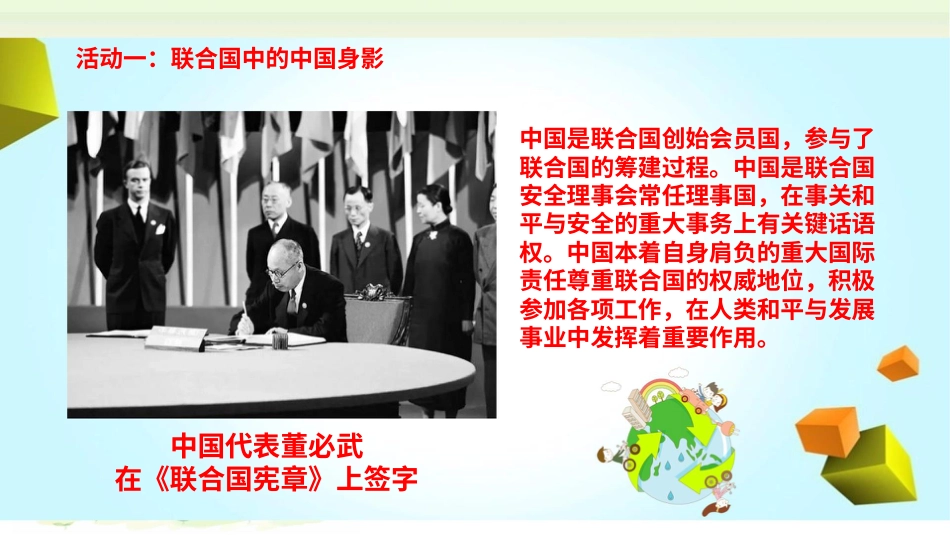 活动一：联合国中的中国身影

中国是联合国创始会员国，参与了联合国的筹建过程。中国是联合国安全理事会常任理事国，在事关和平与安全的重大事务上有关键话语权。中国本着自身肩负的重大国际责任尊重联合国的权威地位，积极参加各项工作，在人类和平与发展事业中发挥着重要作用。

中国代表董必武
在《联合国宪章》上签字